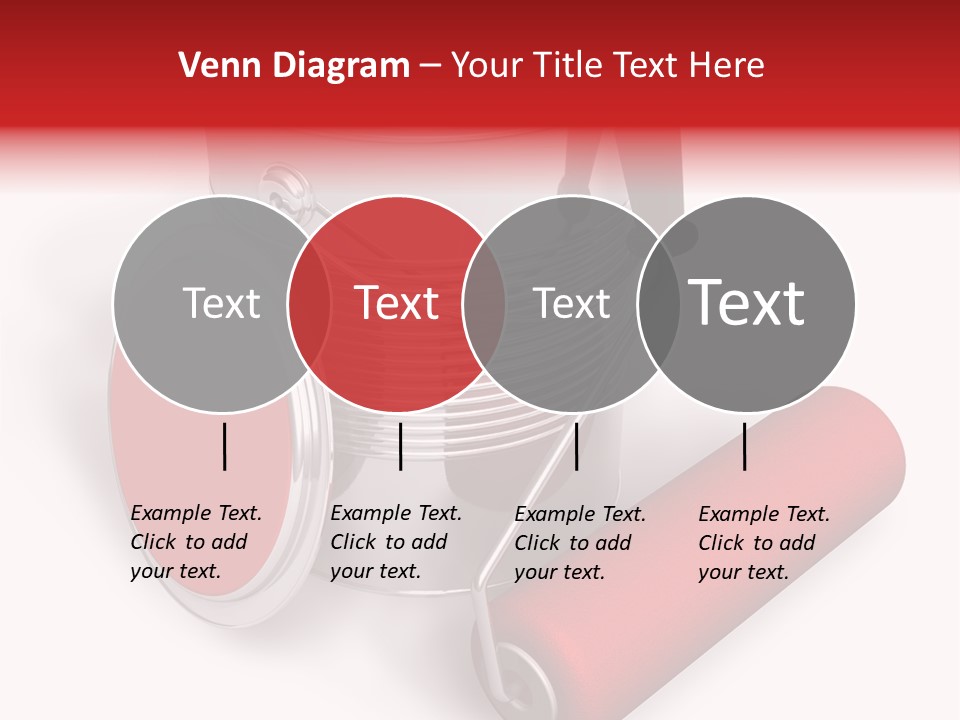 Venn Diagram – Your Title Text Here

Text

Text

Text

Text

Example Text. Click to add your text.

Example Text. Click to add your text.

Example Text. Click to add your text.

Example Text. Click to add your text.